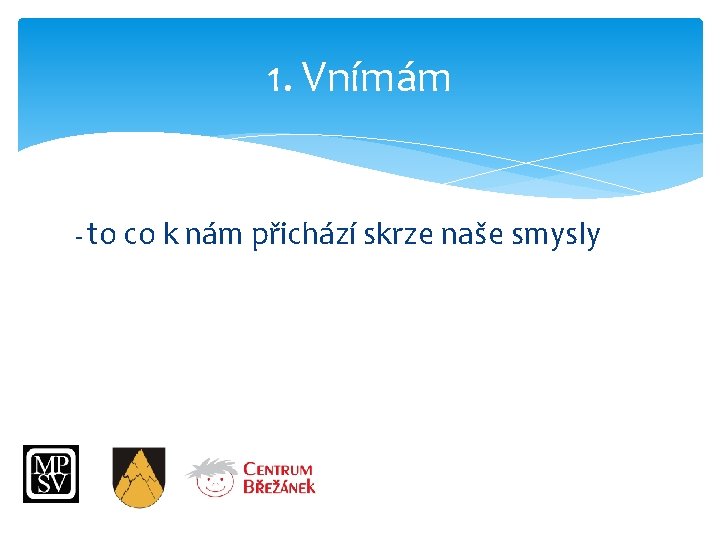 1. Vnímám

- to co k nám přichází skrze naše smysly

MP SV

CENTRUM BŘEŽÁNEK